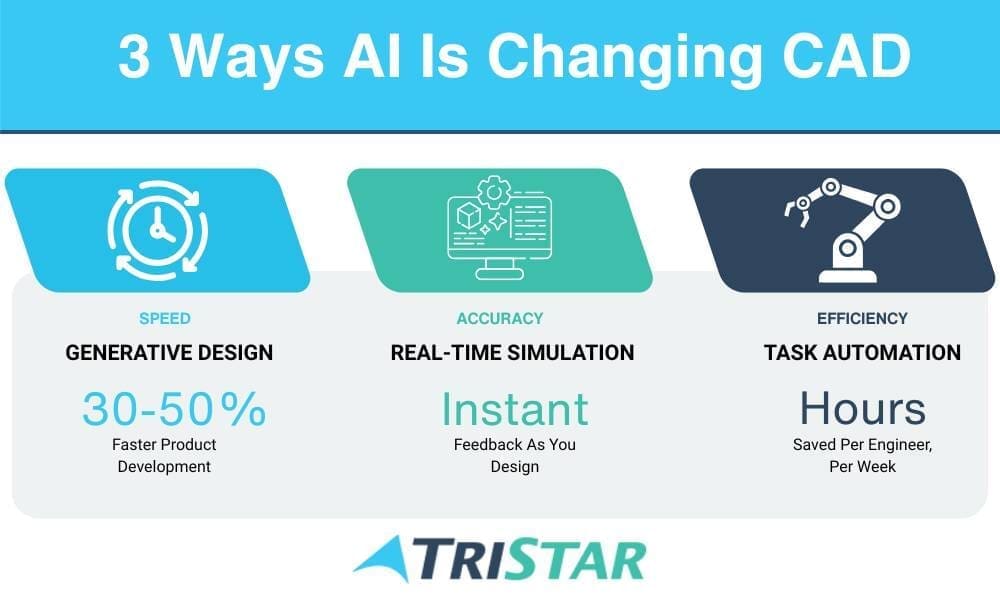 3 Ways AI Is Changing CAD

SPEED
GENERATIVE DESIGN
30-50%
Faster Product Development

ACCURACY
REAL-TIME SIMULATION
Instant
Feedback As You Design

EFFICIENCY
TASK AUTOMATION
Hours
Saved Per Engineer, Per Week

TRISTAR